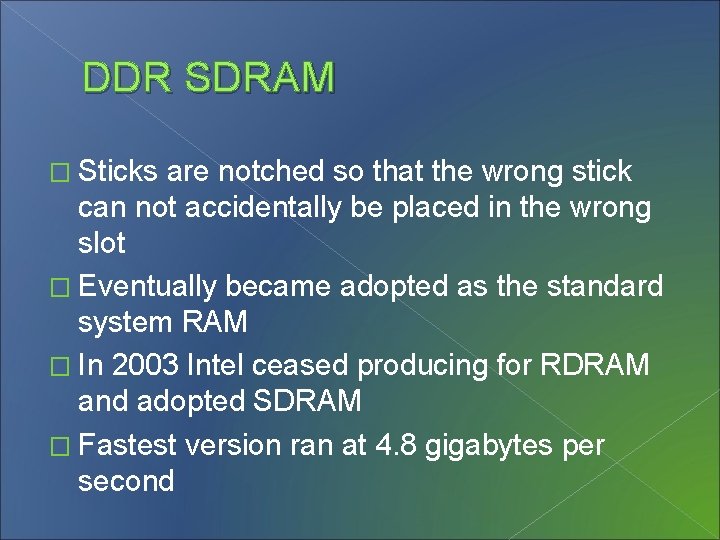 DDR SDRAM

□ Sticks are notched so that the wrong stick can not accidentally be placed in the wrong slot

□ Eventually became adopted as the standard system RAM

□ In 2003 Intel ceased producing for RDRAM and adopted SDRAM

□ Fastest version ran at 4.8 gigabytes per second